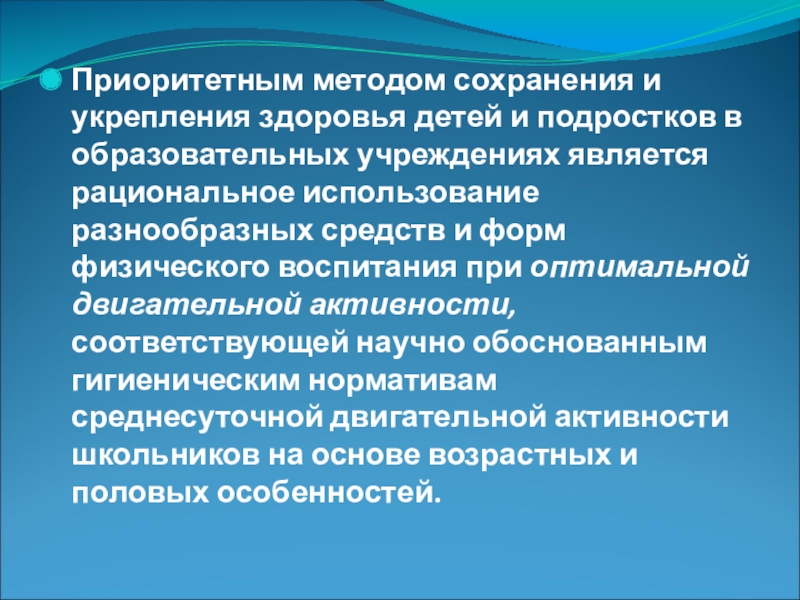 Приоритетным методом сохранения и укрепления здоровья детей и подростков в образовательных учреждениях является рациональное использование разнообразных средств и форм физического воспитания при оптимальной двигательной активности, соответствующей научно обоснованным гигиеническим нормативам среднесуточной двигательной активности школьников на основе возрастных и половых особенностей.